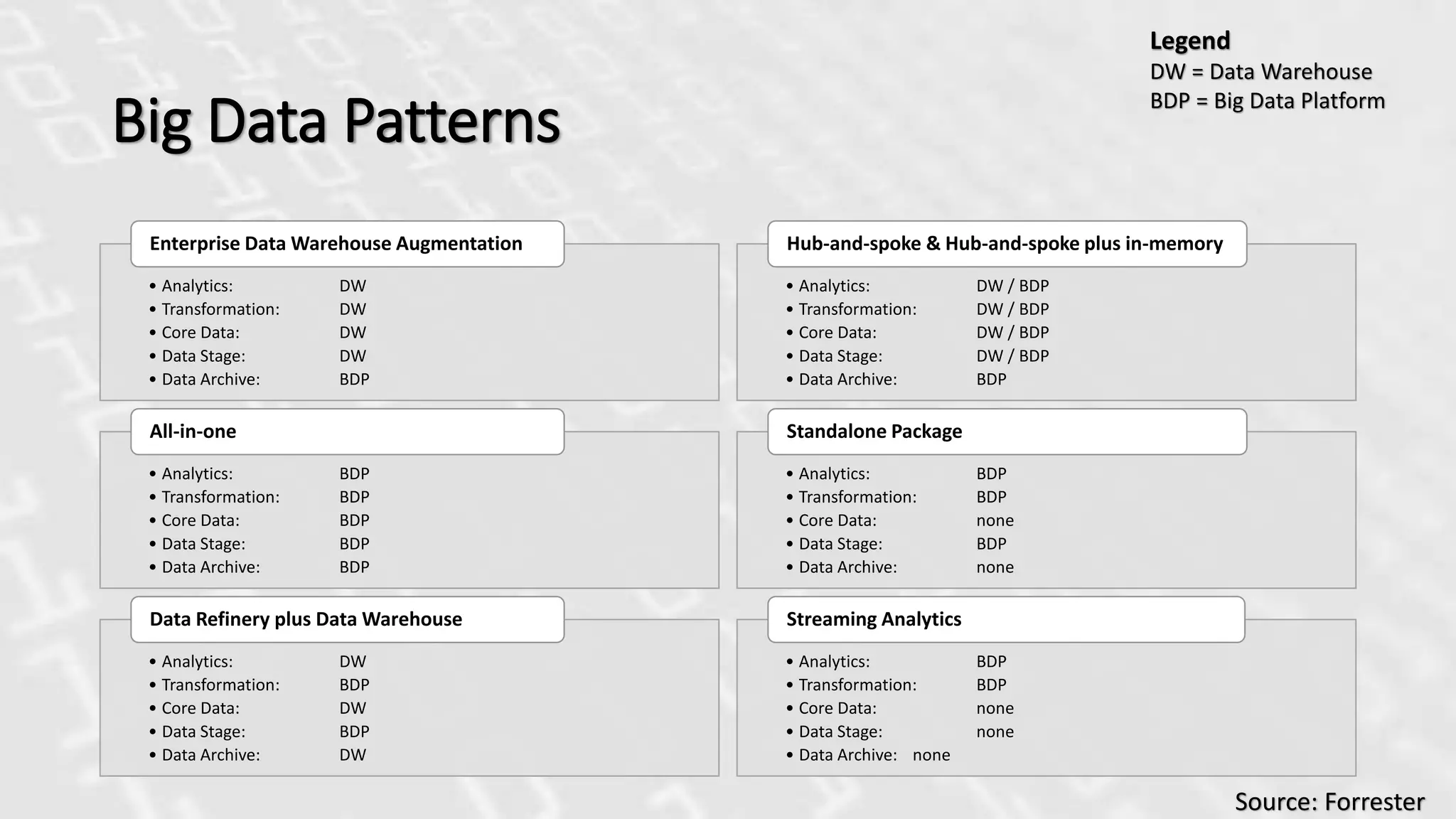 Legend
DW = Data Warehouse
BDP = Big Data Platform

Big Data Patterns

Enterprise Data Warehouse Augmentation

• Analytics: DW
• Transformation: DW
• Core Data: DW
• Data Stage: DW
• Data Archive: BDP

All-in-one

• Analytics: BDP
• Transformation: BDP
• Core Data: BDP
• Data Stage: BDP
• Data Archive: BDP

Data Refinery plus Data Warehouse

• Analytics: DW
• Transformation: BDP
• Core Data: DW
• Data Stage: BDP
• Data Archive: DW

Hub-and-spoke & Hub-and-spoke plus in-memory

• Analytics: DW / BDP
• Transformation: DW / BDP
• Core Data: DW / BDP
• Data Stage: DW / BDP
• Data Archive: BDP

Standalone Package

• Analytics: BDP
• Transformation: BDP
• Core Data: none
• Data Stage: BDP
• Data Archive: none

Streaming Analytics

• Analytics: BDP
• Transformation: BDP
• Core Data: none
• Data Stage: none
• Data Archive: none

Source: Forrester